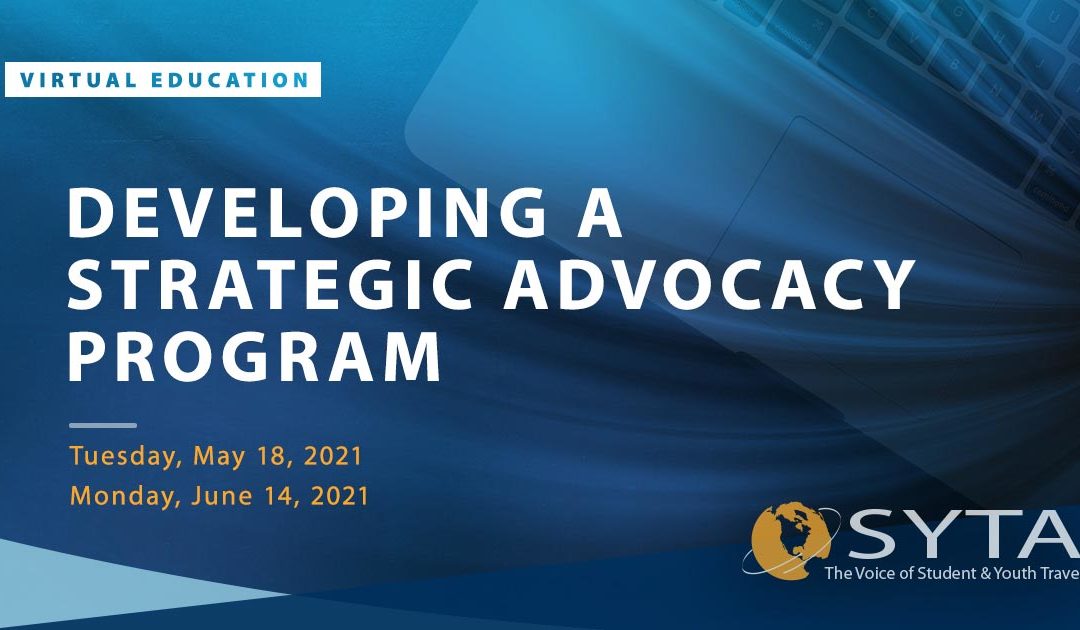 VIRTUAL EDUCATION

DEVELOPING A STRATEGIC ADVOCACY PROGRAM

Tuesday, May 18, 2021
Monday, June 14, 2021

SYTA
The Voice of Student & Youth Trave